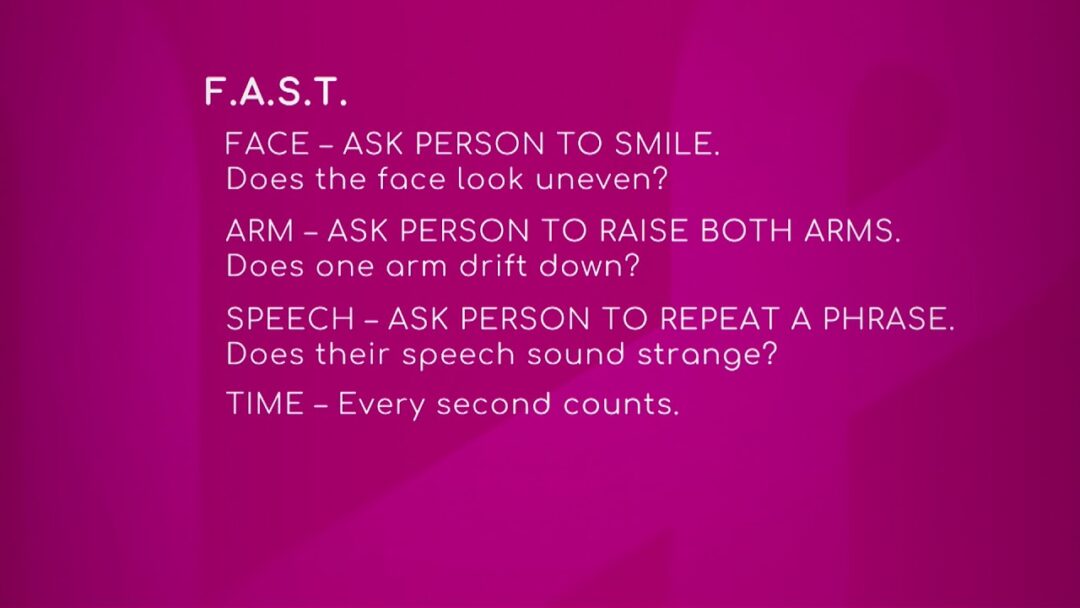 F.A.S.T.

FACE – ASK PERSON TO SMILE.
Does the face look uneven?

ARM – ASK PERSON TO RAISE BOTH ARMS.
Does one arm drift down?

SPEECH – ASK PERSON TO REPEAT A PHRASE.
Does their speech sound strange?

TIME – Every second counts.